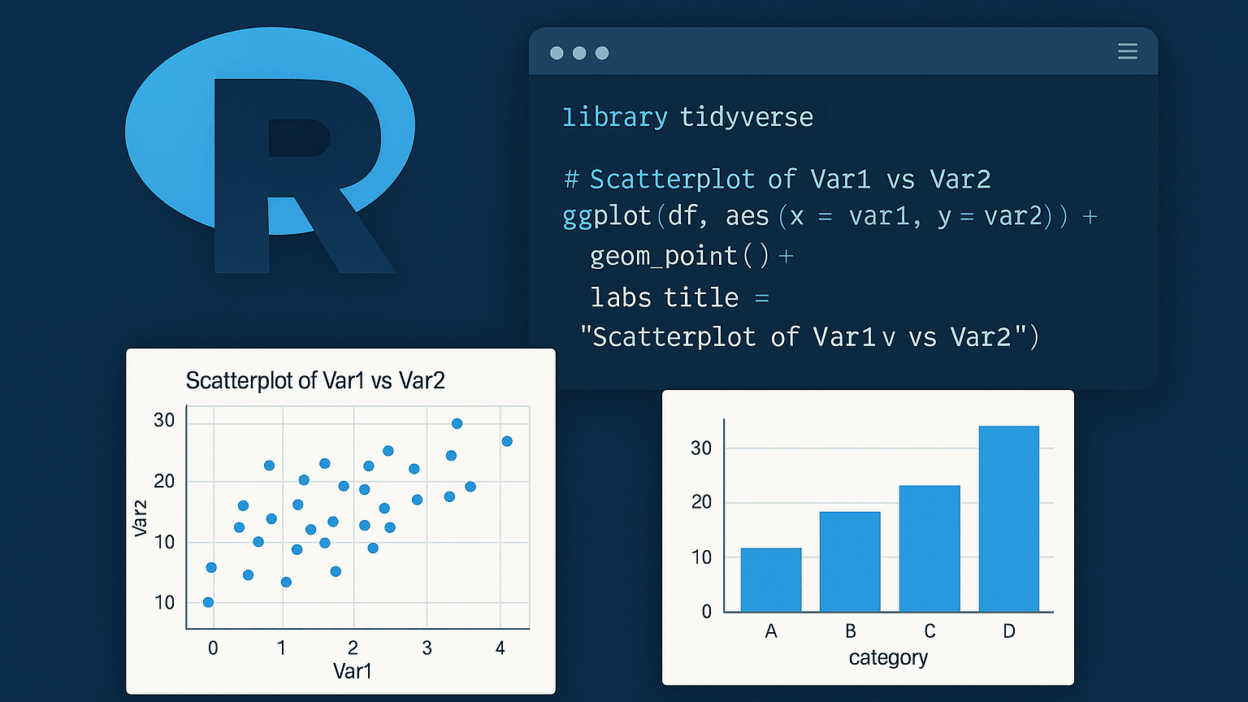 R

library tidyverse

# Scatterplot of Var1 vs Var2
ggplot(df, aes(x = var1, y = var2)) +
geom_point() +
labs title =
"Scatterplot of Var1 v vs Var2")

Scatterplot of Var1 vs Var2

30
20
10
10
Var2
0 1 2 3 4
Var1

30
20
10
0
A B C D
category